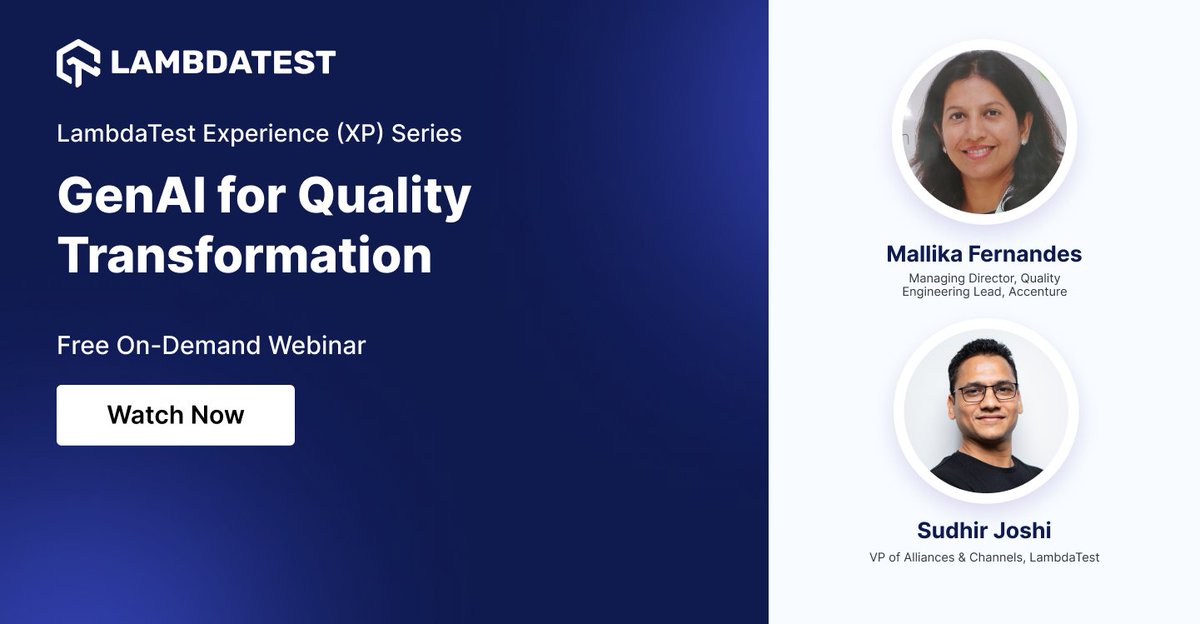 LAMBDATEST

LambdaTest Experience (XP) Series

GenAI for Quality Transformation

Free On-Demand Webinar

Watch Now

Mallika Fernandes
Managing Director, Quality Engineering Lead, Accenture

Sudhir Joshi
VP of Alliances & Channels, LambdaTest